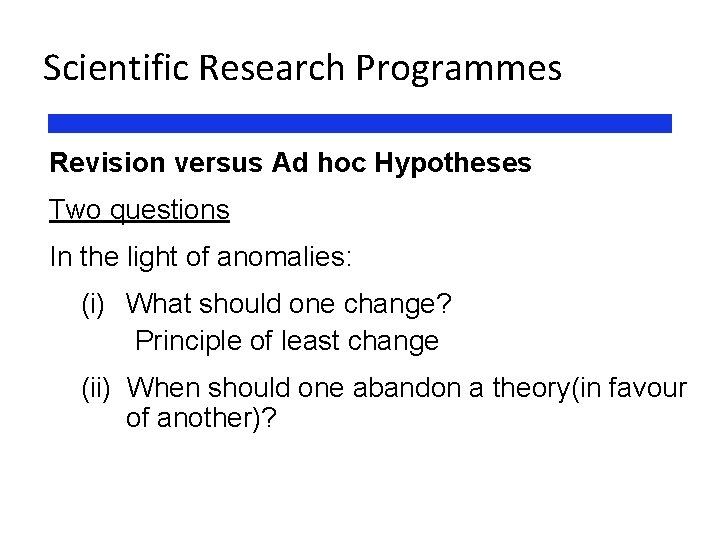 Scientific Research Programmes

Revision versus Ad hoc Hypotheses

Two questions

In the light of anomalies:

(i) What should one change?
Principle of least change

(ii) When should one abandon a theory(in favour of another)?